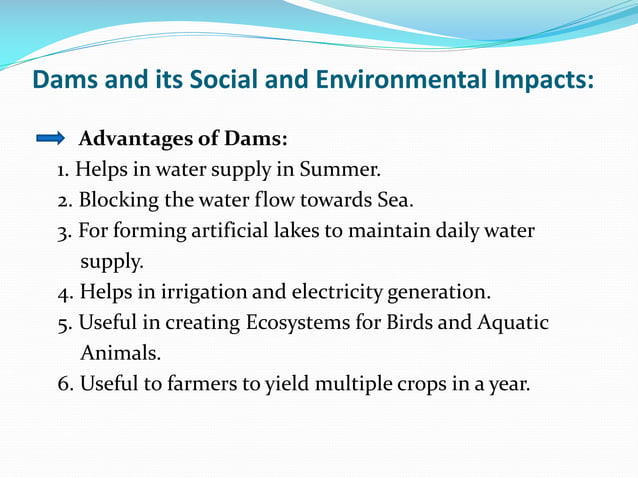 Dams and its Social and Environmental Impacts:

Advantages of Dams:

1. Helps in water supply in Summer.
2. Blocking the water flow towards Sea.
3. For forming artificial lakes to maintain daily water supply.
4. Helps in irrigation and electricity generation.
5. Useful in creating Ecosystems for Birds and Aquatic Animals.
6. Useful to farmers to yield multiple crops in a year.